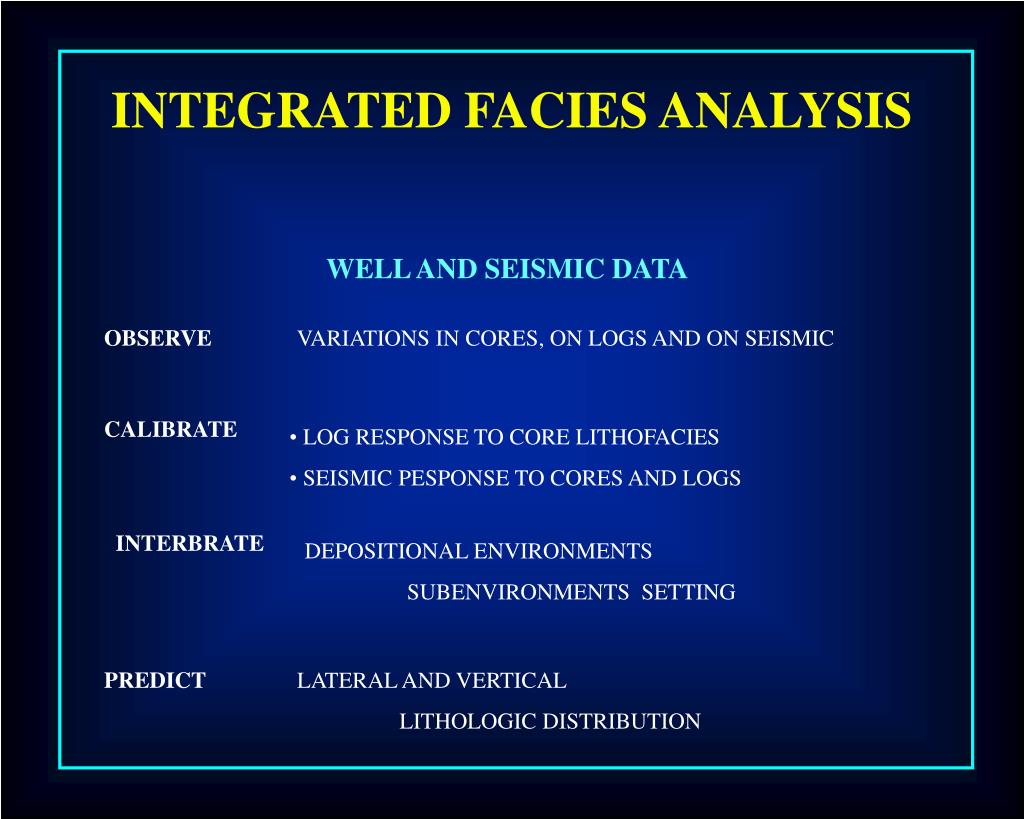 INTEGRATED FACIES ANALYSIS

WELL AND SEISMIC DATA

OBSERVE VARIATIONS IN CORES, ON LOGS AND ON SEISMIC

CALIBRATE
• LOG RESPONSE TO CORE LITHOFACIES
• SEISMIC PESPONSE TO CORES AND LOGS

INTERBRATE DEPOSITIONAL ENVIRONMENTS
SUBENVIRONMENTS SETTING

PREDICT LATERAL AND VERTICAL
LITHOLOGIC DISTRIBUTION